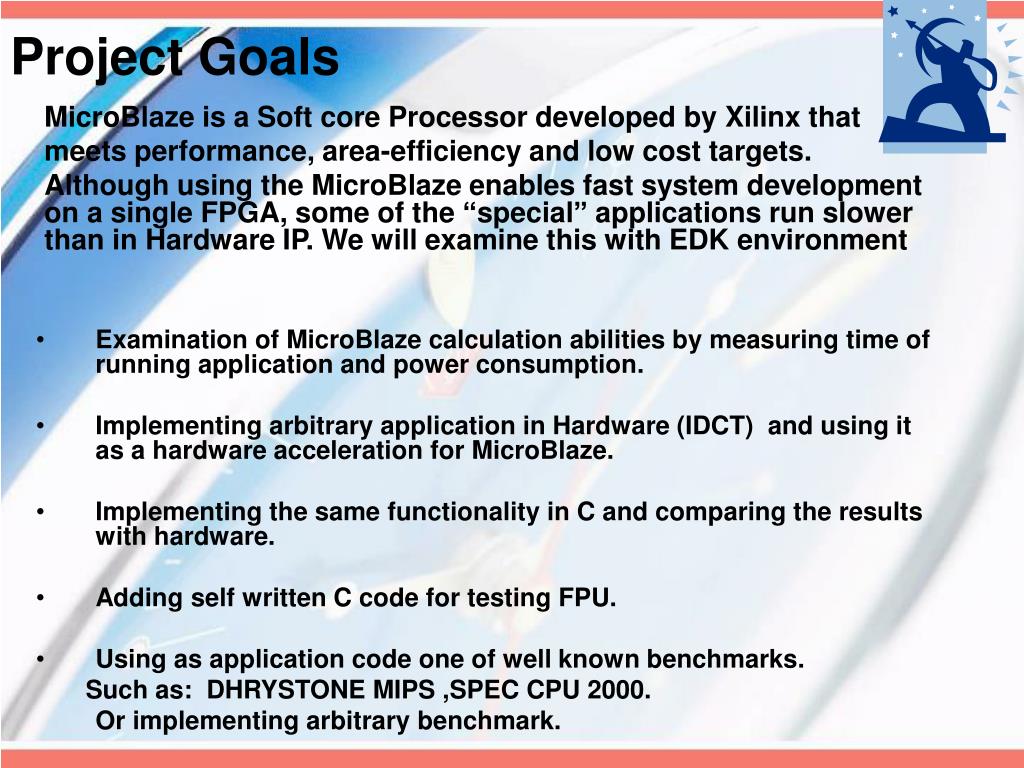 Project Goals

MicroBlaze is a Soft core Processor developed by Xilinx that meets performance, area-efficiency and low cost targets. Although using the MicroBlaze enables fast system development on a single FPGA, some of the “special” applications run slower than in Hardware IP. We will examine this with EDK environment

• Examination of MicroBlaze calculation abilities by measuring time of running application and power consumption.

• Implementing arbitrary application in Hardware (IDCT) and using it as a hardware acceleration for MicroBlaze.

• Implementing the same functionality in C and comparing the results with hardware.

• Adding self written C code for testing FPU.

• Using as application code one of well known benchmarks.
Such as: DHRYSTONE MIPS ,SPEC CPU 2000.
Or implementing arbitrary benchmark.